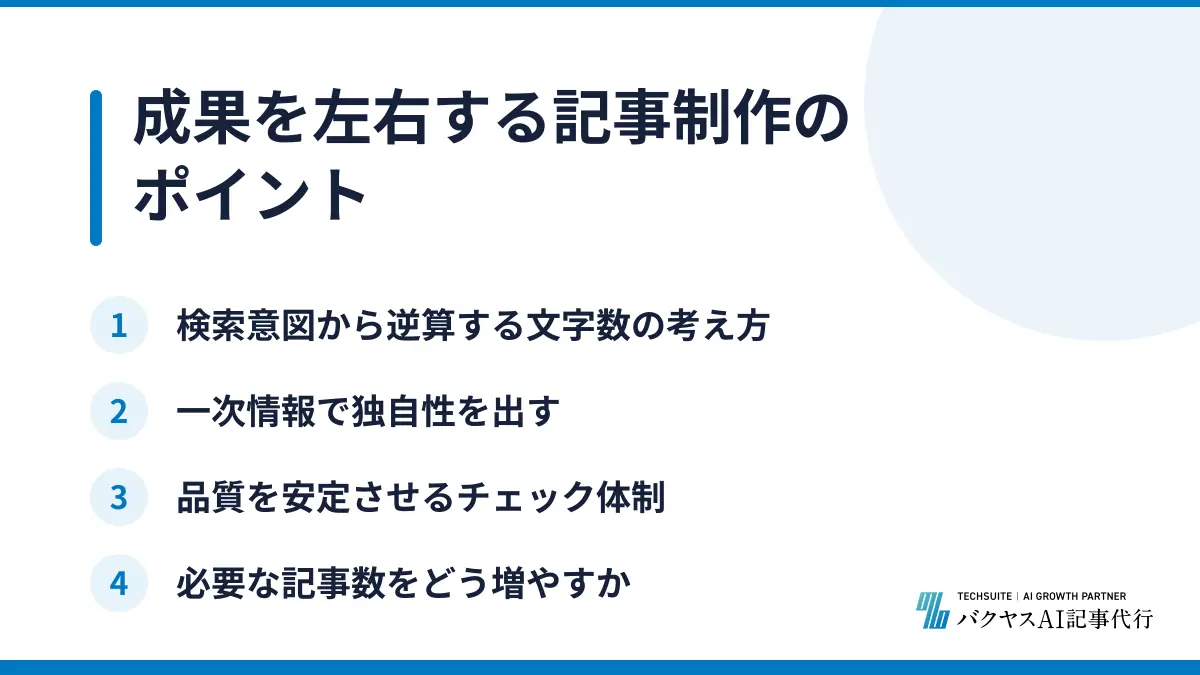 成果を左右する記事制作のポイント

1 検索意図から逆算する文字数の考え方

2 一次情報で独自性を出す

3 品質を安定させるチェック体制

4 必要な記事数をどう増やすか

TECHSUITE | AI GROWTH PARTNER
バクヤスAI記事代行